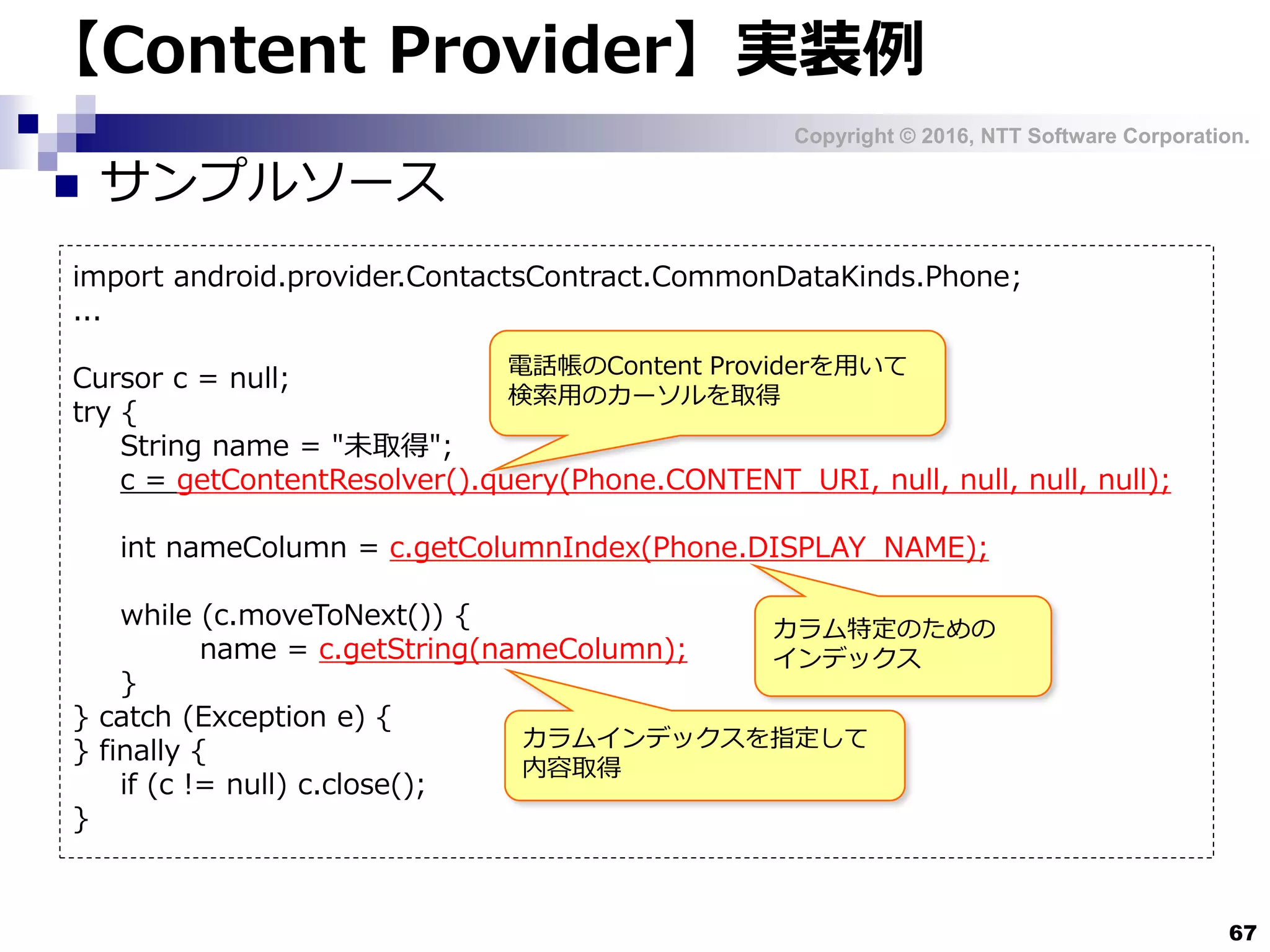 【Content Provider】実装例

Copyright © 2016, NTT Software Corporation.

サンプルソース

import android.provider.ContactsContract.CommonDataKinds.Phone;
...

Cursor c = null;
try {
String name = "未取得";
c = getContentResolver().query(Phone.CONTENT_URI, null, null, null, null);

int nameColumn = c.getColumnIndex(Phone.DISPLAY_NAME);

while (c.moveToNext()) {
name = c.getString(nameColumn);
}
} catch (Exception e) {
} finally {
if (c != null) c.close();
}

電話帳のContent Providerを用いて検索用のカーソルを取得

カラム特定のためのインデックス

カラムインデックスを指定して内容取得

67